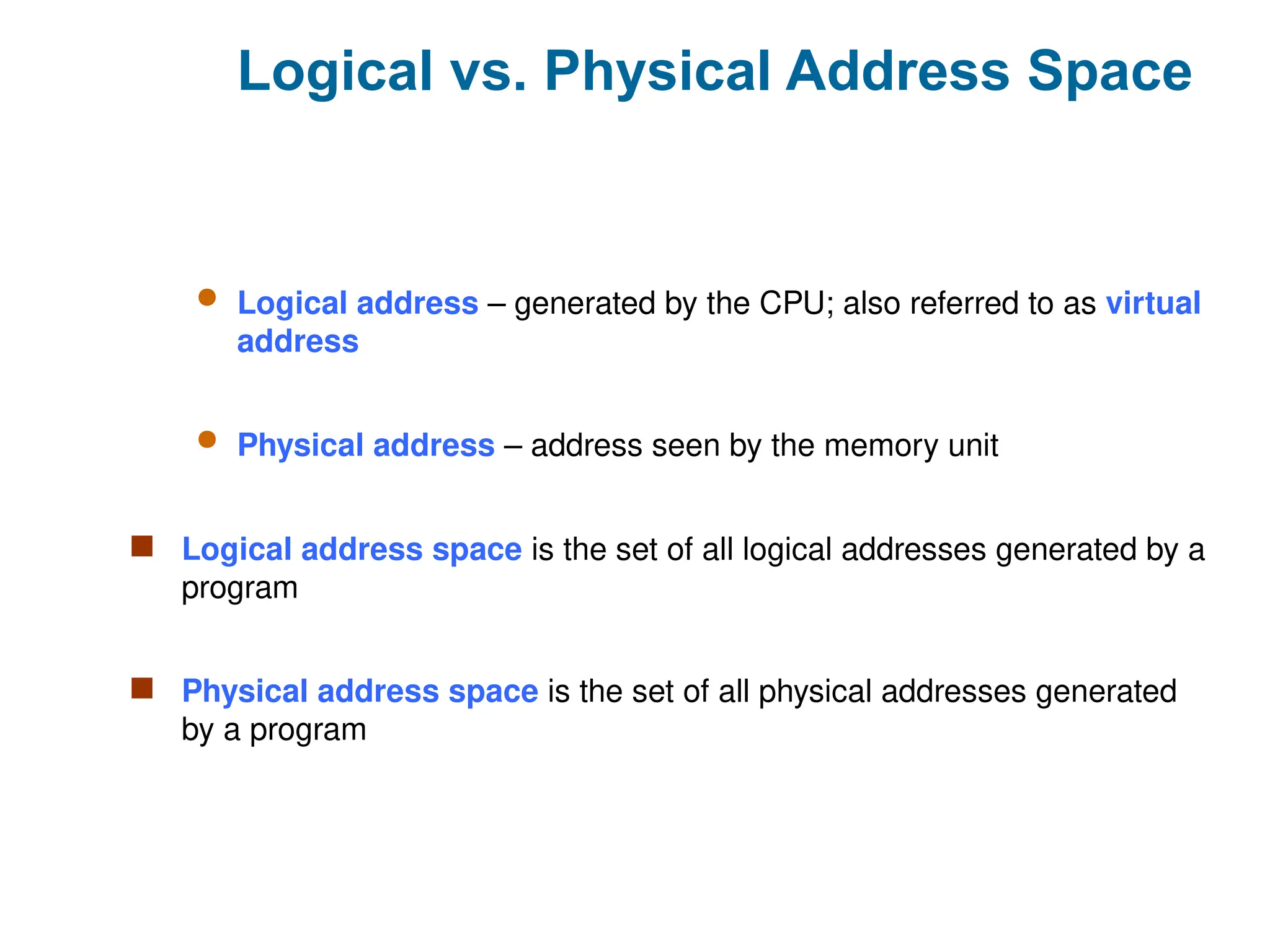 Logical vs. Physical Address Space

Logical address – generated by the CPU; also referred to as virtual address

Physical address – address seen by the memory unit

Logical address space is the set of all logical addresses generated by a program

Physical address space is the set of all physical addresses generated by a program